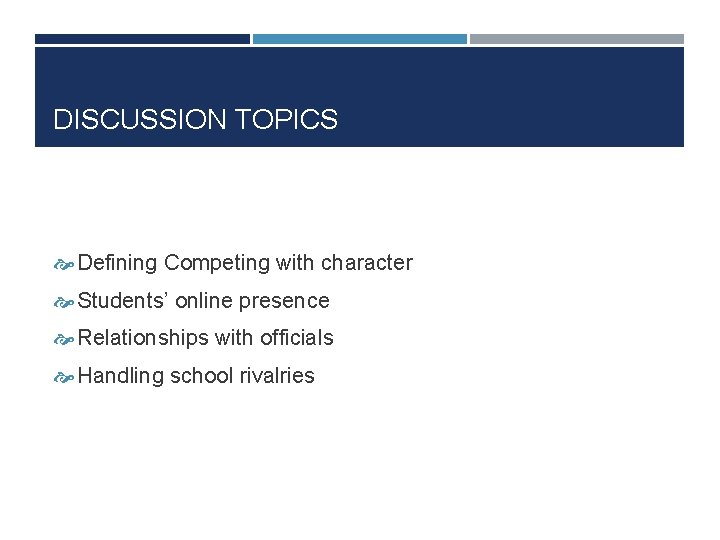 DISCUSSION TOPICS

Defining Competing with character

Students' online presence

Relationships with officials

Handling school rivalries